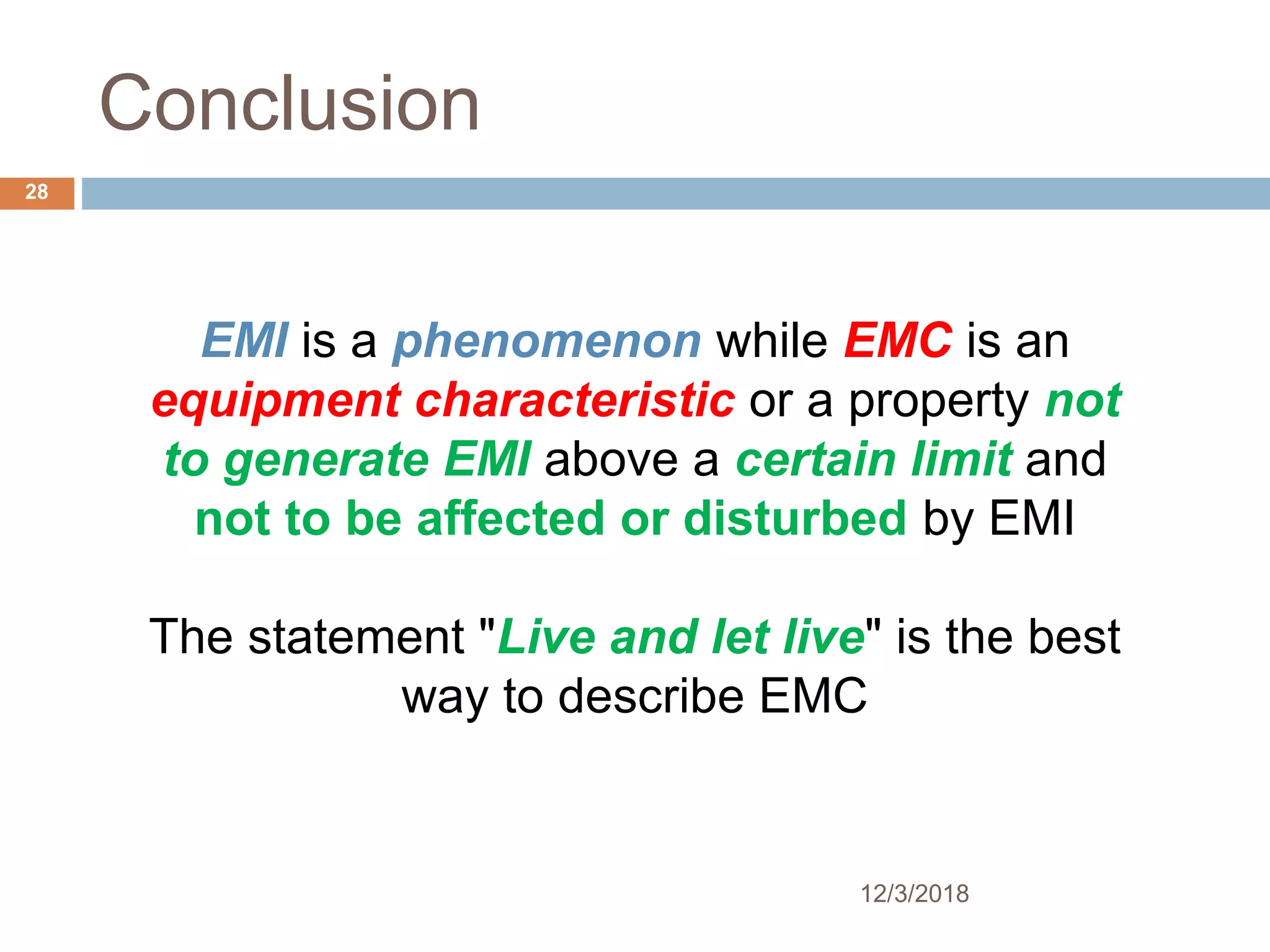 Conclusion

28

EMI is a phenomenon while EMC is an equipment characteristic or a property not to generate EMI above a certain limit and not to be affected or disturbed by EMI

The statement "Live and let live" is the best way to describe EMC

12/3/2018